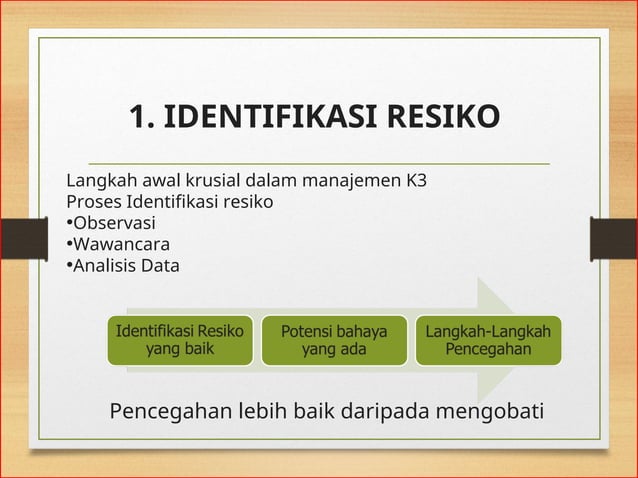 1. IDENTIFIKASI RESIKO

Langkah awal krusial dalam manajemen K3
Proses Identifikasi resiko
•Observasi
•Wawancara
•Analisis Data

Identifikasi Resiko yang baik

Potensi bahaya yang ada

Langkah-Langkah Pencegahan

Pencegahan lebih baik daripada mengobati